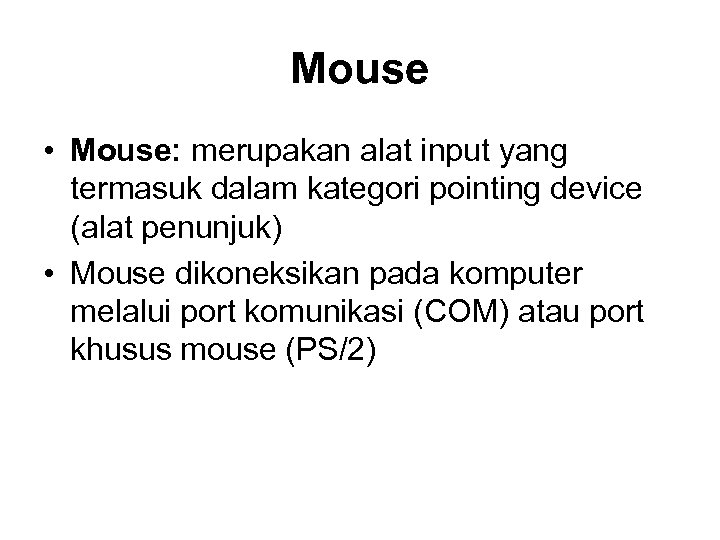 Mouse

• Mouse: merupakan alat input yang termasuk dalam kategori pointing device (alat penunjuk)
• Mouse dikoneksikan pada komputer melalui port komunikasi (COM) atau port khusus mouse (PS/2)